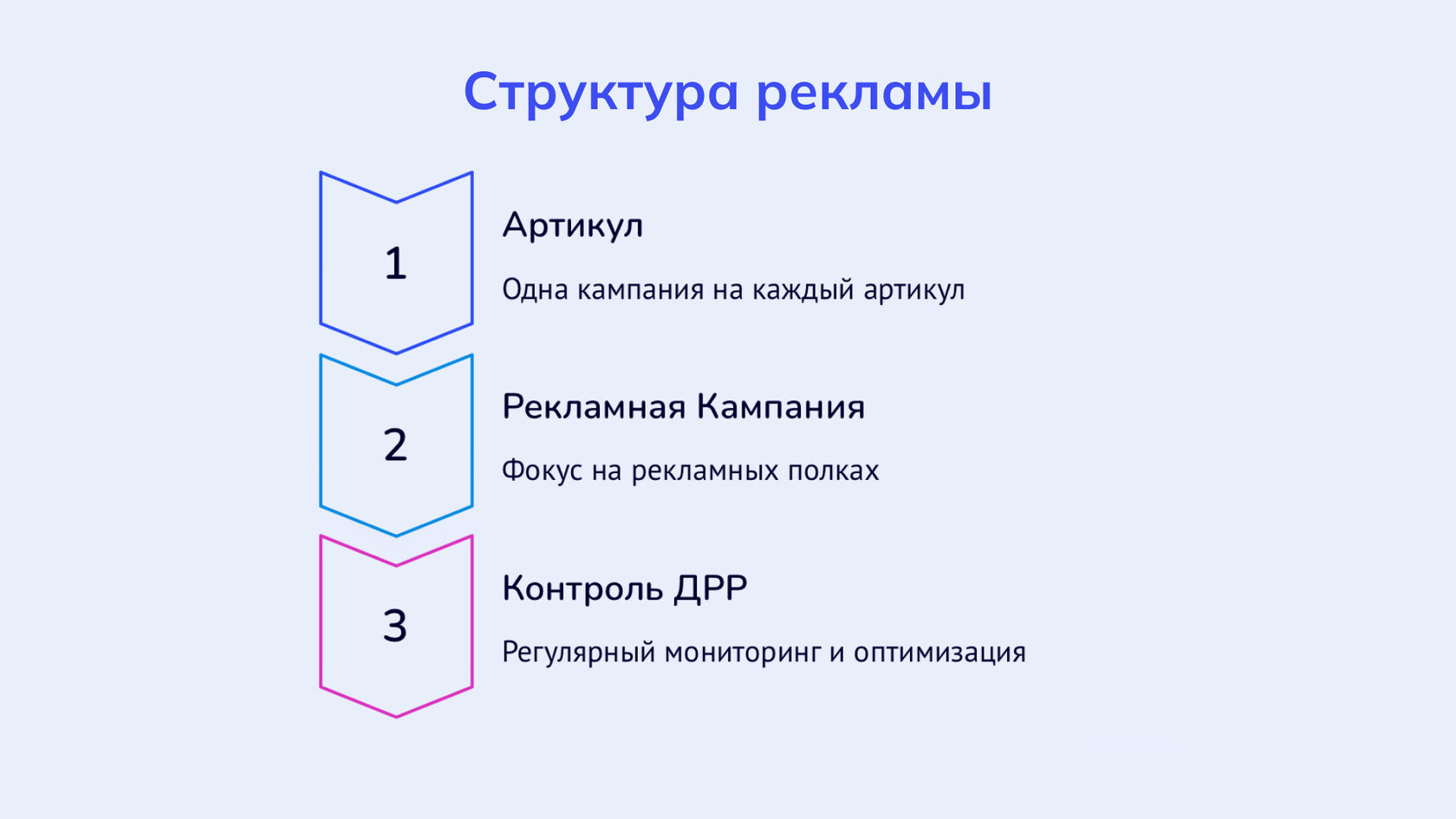 Структура рекламы

1

Артикул

Одна кампания на каждый артикул

2

Рекламная Кампания

Фокус на рекламных полках

3

Контроль ДРР

Регулярный мониторинг и оптимизация